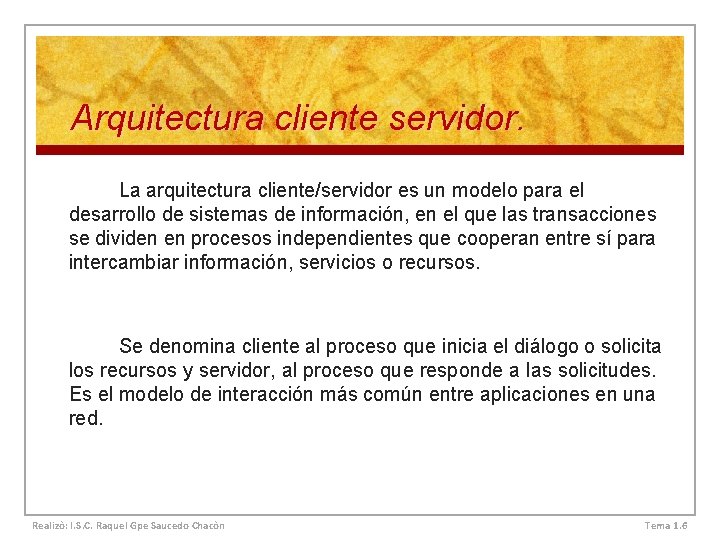 Arquitectura cliente servidor.

La arquitectura cliente/servidor es un modelo para el desarrollo de sistemas de información, en el que las transacciones se dividen en procesos independientes que cooperan entre sí para intercambiar información, servicios o recursos.

Se denomina cliente al proceso que inicia el diálogo o solicita los recursos y servidor, al proceso que responde a las solicitudes. Es el modelo de interacción más común entre aplicaciones en una red.

Realizò: I.S.C. Raquel Gpe Saucedo Chacòn

Tema 1.6